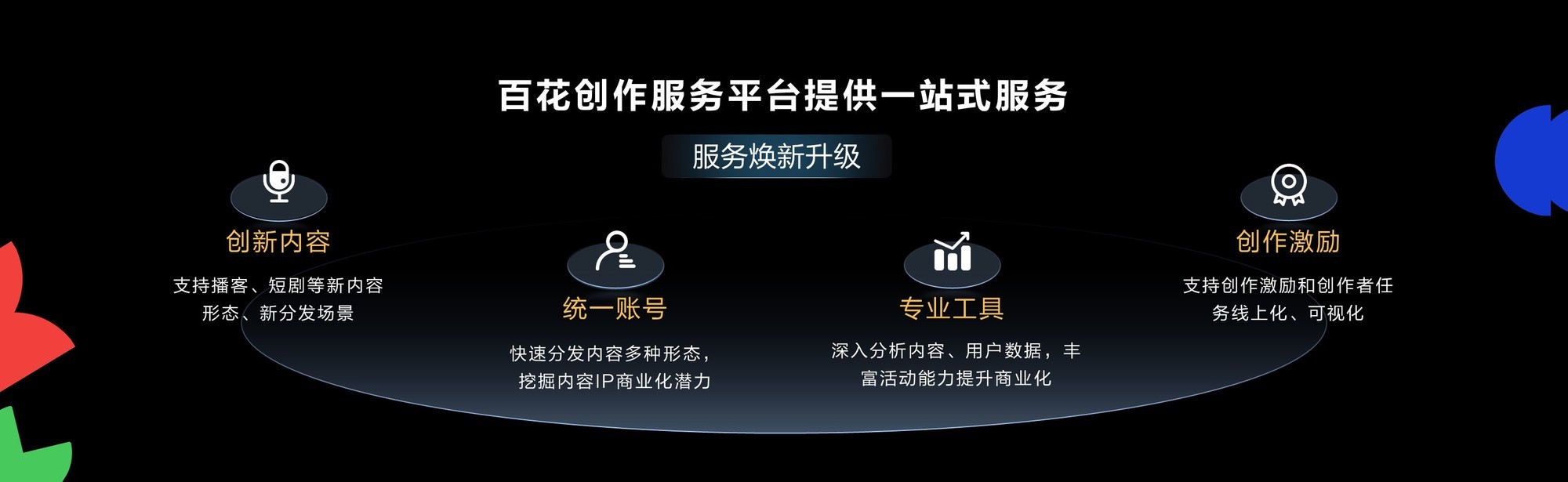 百花创作服务平台提供一站式服务

服务焕新升级

创新内容

支持播客、短剧等新内容形态、新分发场景

统一账号

快速分发内容多种形态，挖掘内容IP商业化潜力

专业工具

深入分析内容、用户数据，丰富活动能力提升商业化

创作激励

支持创作激励和创作者任务线上化、可视化